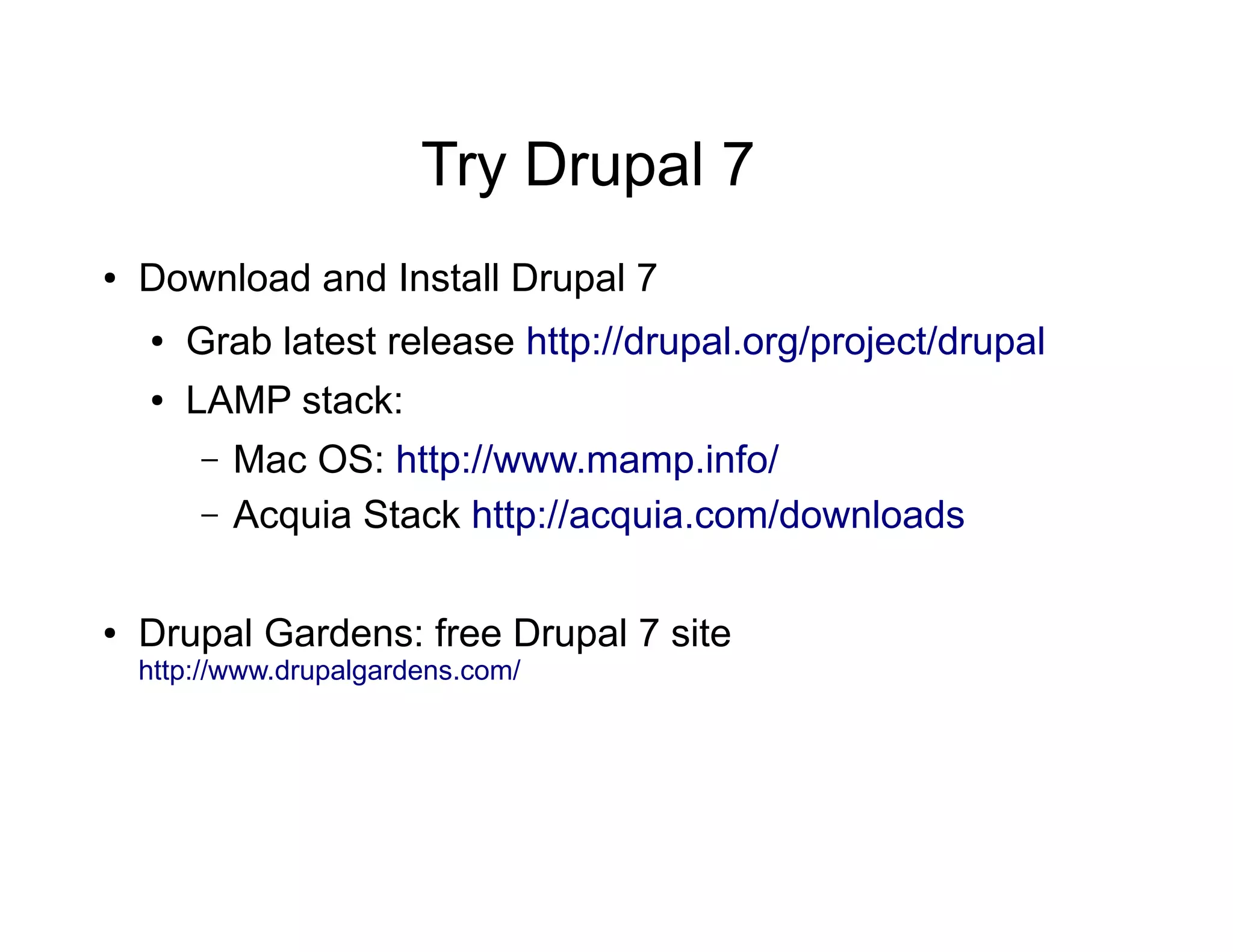 Try Drupal 7

• Download and Install Drupal 7
  • Grab latest release http://drupal.org/project/drupal
  • LAMP stack:
    – Mac OS: http://www.mamp.info/
    – Acquia Stack http://acquia.com/downloads

• Drupal Gardens: free Drupal 7 site
http://www.drupalgardens.com/